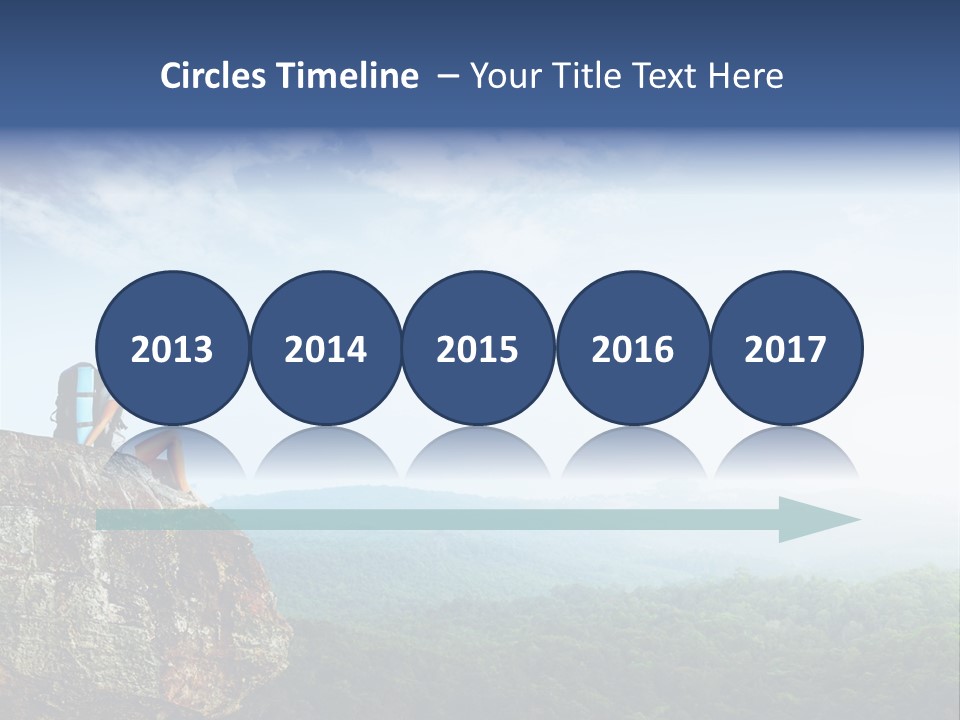 Circles Timeline – Your Title Text Here

2013 2014 2015 2016 2017